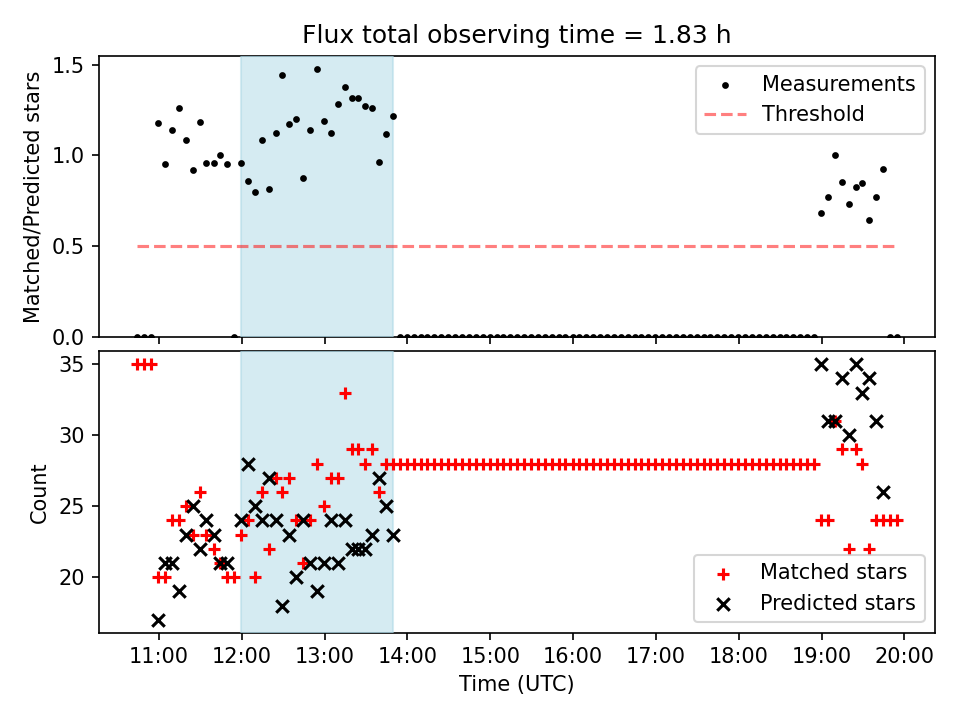 Flux total observing time = 1.83 h

Matched/Predicted stars

1.5
1.0
0.5
0.0

Measurements
Threshold

Count

35
30
25
20

Matched stars
Predicted stars

11:00 12:00 13:00 14:00 15:00 16:00 17:00 18:00 19:00 20:00

Time (UTC)